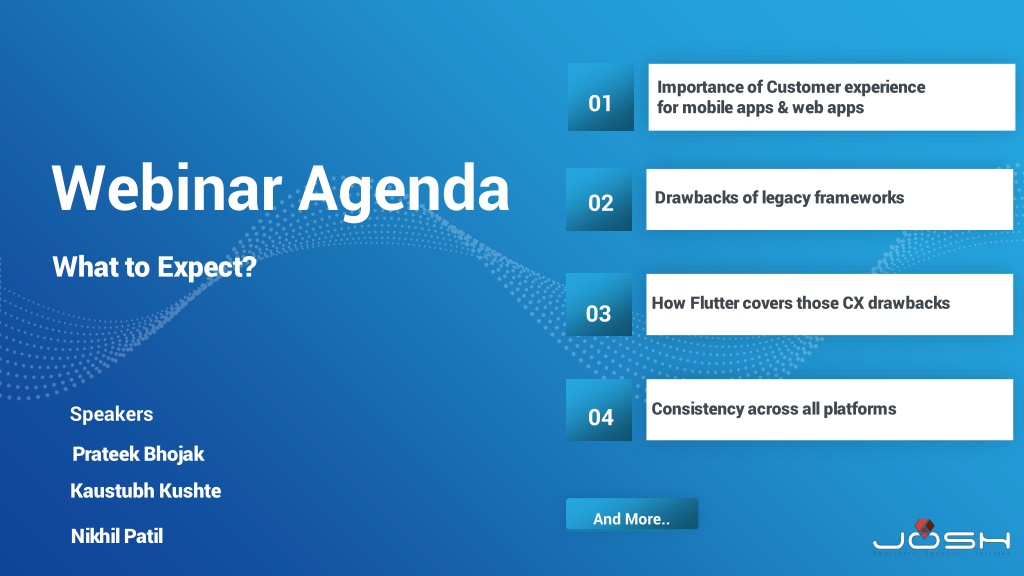 Webinar Agenda

What to Expect?

Speakers

Prateek Bhojak

Kaustubh Kushte

Nikhil Patil

01 Importance of Customer experience for mobile apps & web apps

02 Drawbacks of legacy frameworks

03 How Flutter covers those CX drawbacks

04 Consistency across all platforms

And More..

JOSH